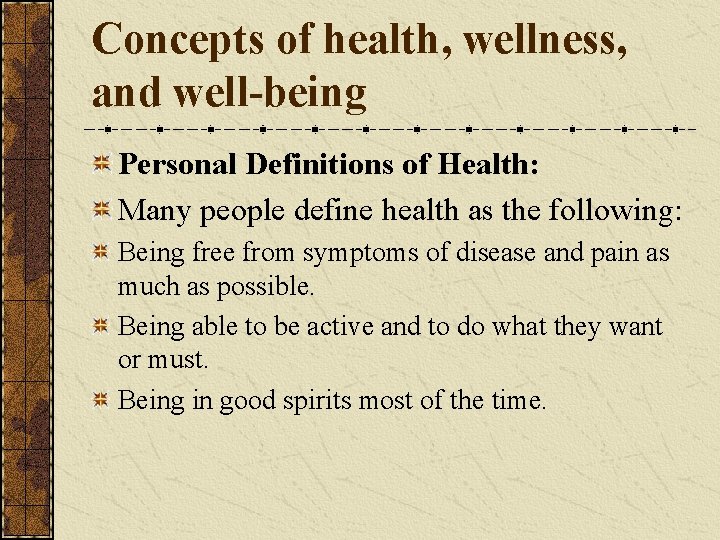 Concepts of health, wellness, and well-being

Personal Definitions of Health:

Many people define health as the following:

Being free from symptoms of disease and pain as much as possible.

Being able to be active and to do what they want or must.

Being in good spirits most of the time.